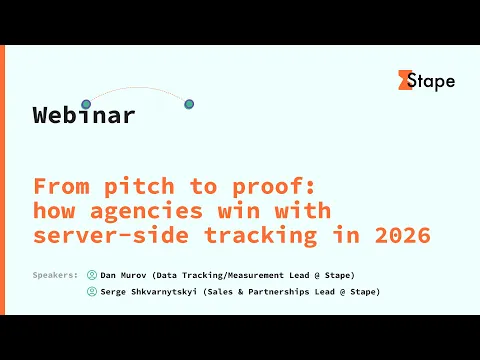 Stape

Webinar

From pitch to proof: how agencies win with server-side tracking in 2026

Speakers: Dan Murov (Data Tracking/Measurement Lead @ Stape)
Serge Shkvarnytskyi (Sales & Partnerships Lead @ Stape)